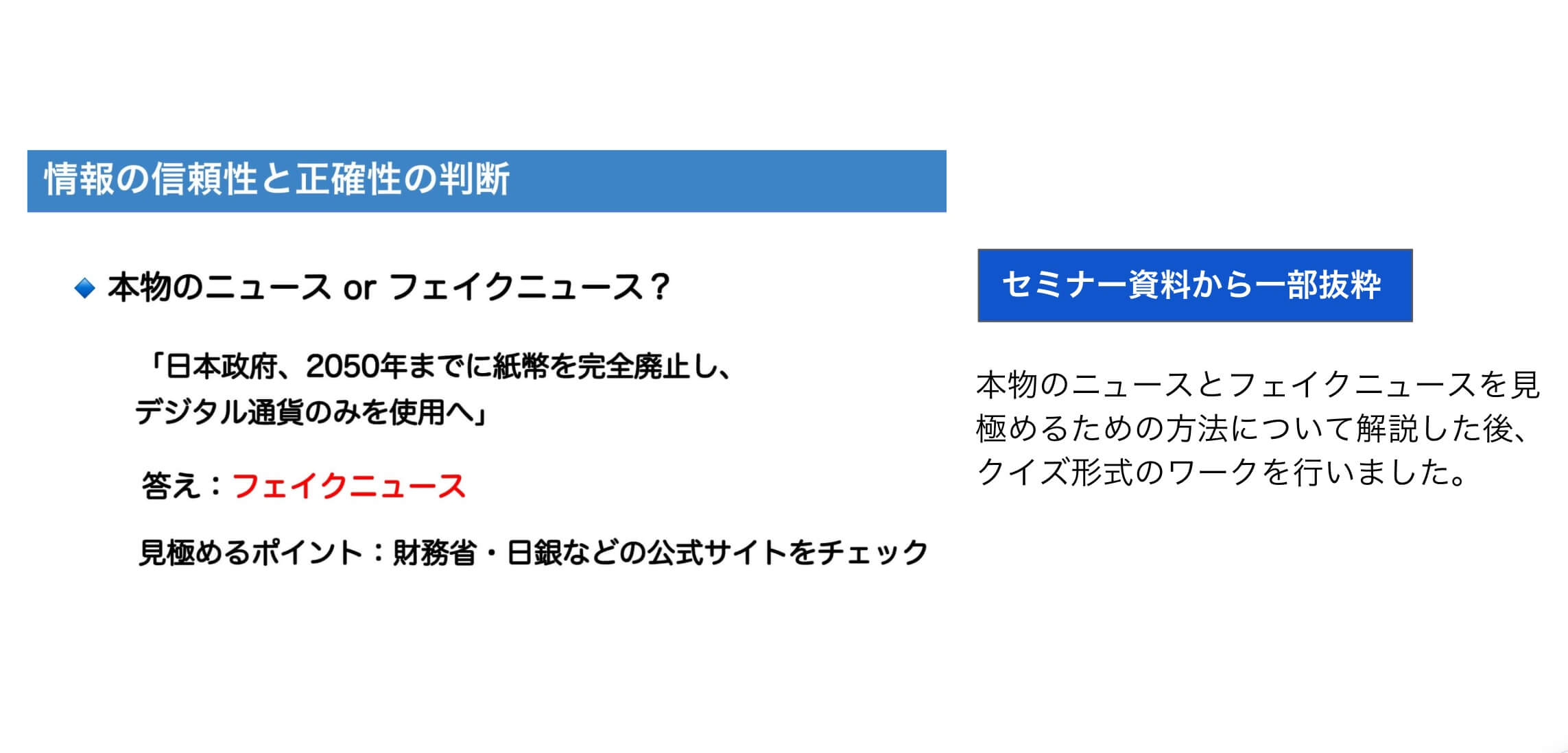 情報の信頼性と正確性の判断

◆ 本物のニュース or フェイクニュース？

「日本政府、2050年までに紙幣を完全廃止し、デジタル通貨のみを使用へ」

答え：フェイクニュース

見極めるポイント：財務省・日銀などの公式サイトをチェック

セミナー資料から一部抜粋

本物のニュースとフェイクニュースを見極めるための方法について解説した後、クイズ形式のワークを行いました。